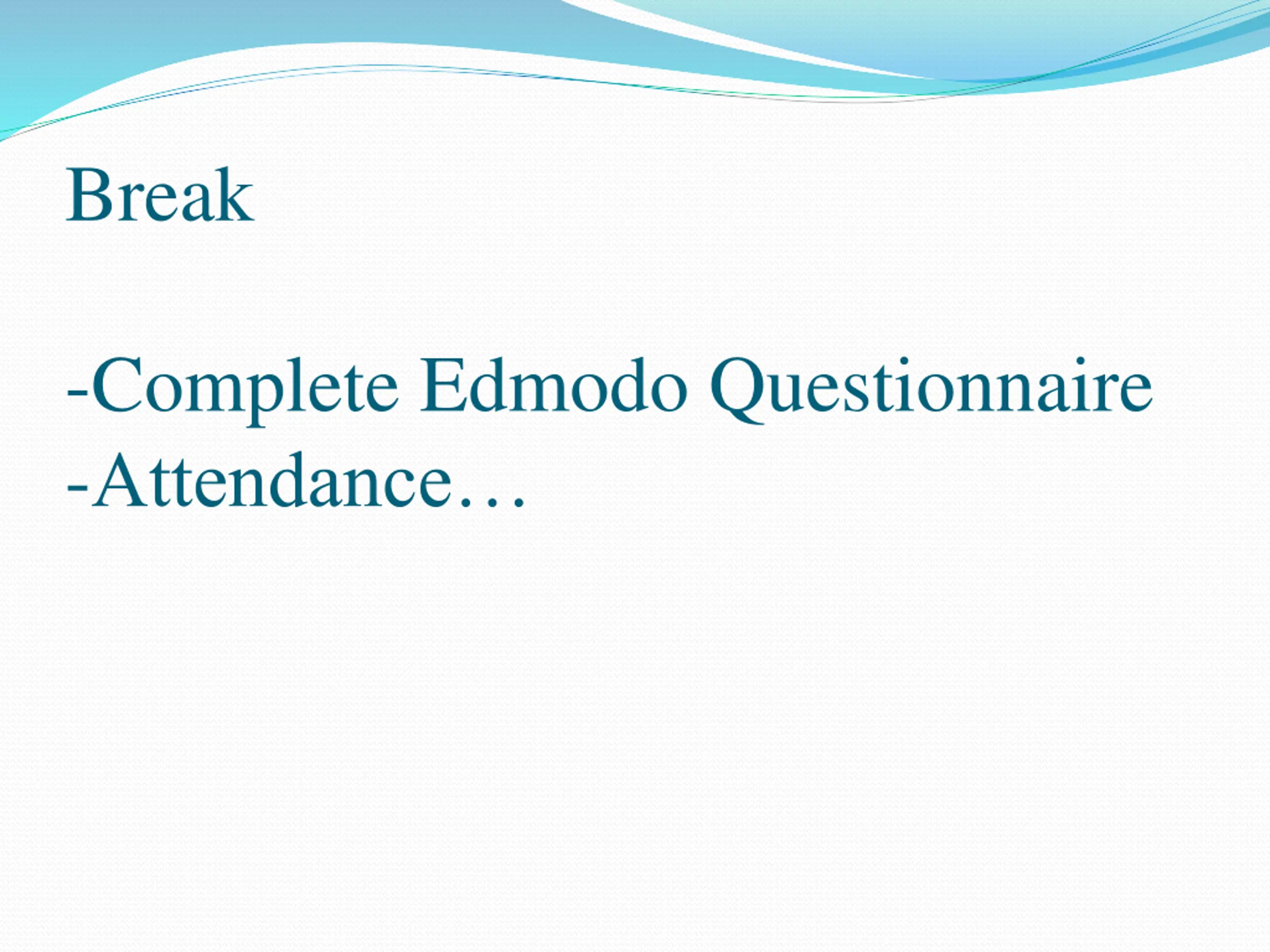 Break

-Complete Edmodo Questionnaire
-Attendance…